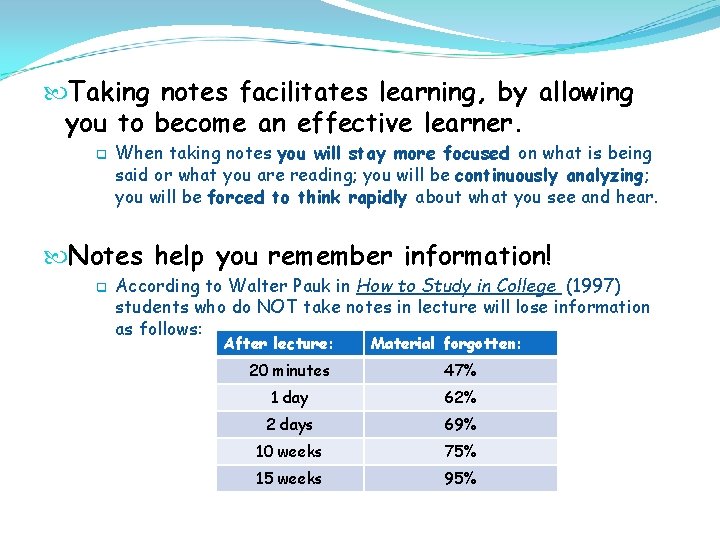 Taking notes facilitates learning, by allowing you to become an effective learner.

When taking notes you will stay more focused on what is being said or what you are reading; you will be continuously analyzing; you will be forced to think rapidly about what you see and hear.

Notes help you remember information!

According to Walter Pauk in How to Study in College (1997) students who do NOT take notes in lecture will lose information as follows:

| After lecture: | Material forgotten: |
|---|---|
| 20 minutes | 47% |
| 1 day | 62% |
| 2 days | 69% |
| 10 weeks | 75% |
| 15 weeks | 95% |